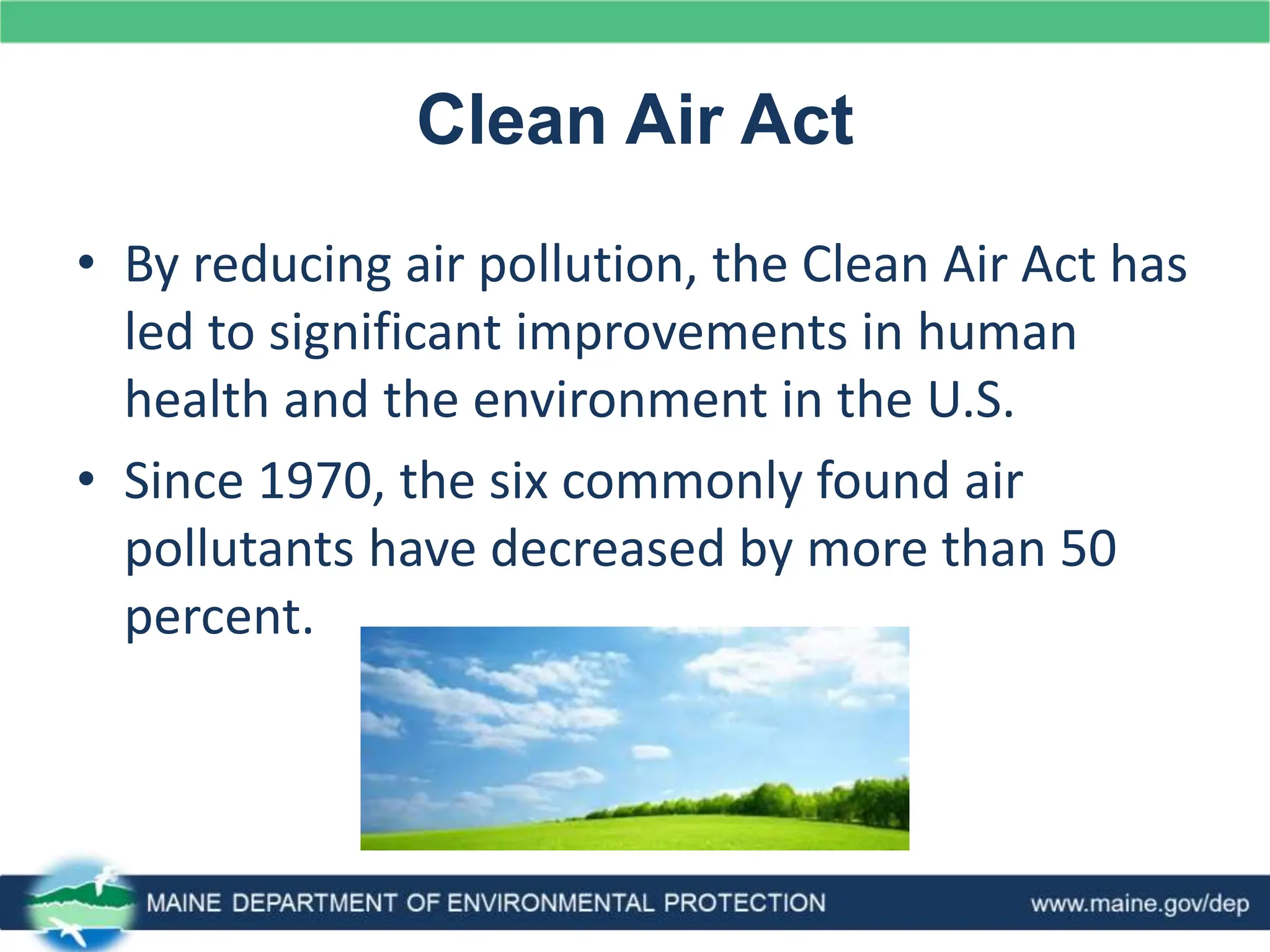 Clean Air Act

• By reducing air pollution, the Clean Air Act has led to significant improvements in human health and the environment in the U.S.

• Since 1970, the six commonly found air pollutants have decreased by more than 50 percent.

MAINE DEPARTMENT OF ENVIRONMENTAL PROTECTION

www.maine.gov/dep